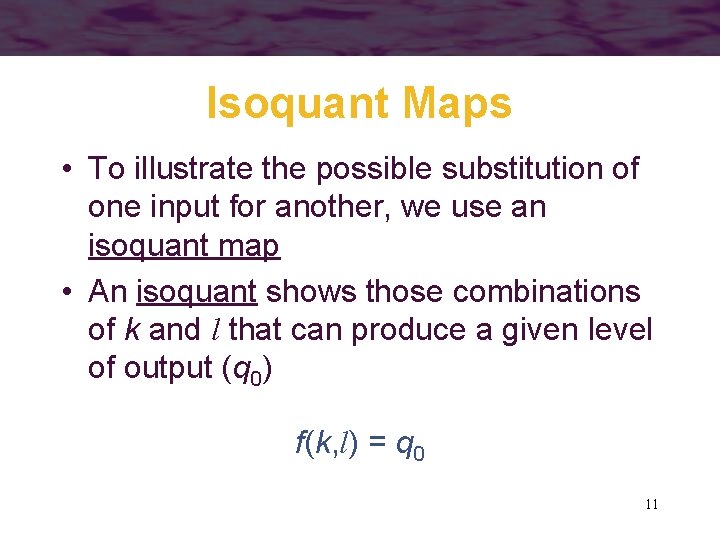 Isoquant Maps

• To illustrate the possible substitution of one input for another, we use an isoquant map

• An isoquant shows those combinations of $k$ and $l$ that can produce a given level of output ($q_0$)

$f(k,l) = q_0$

11